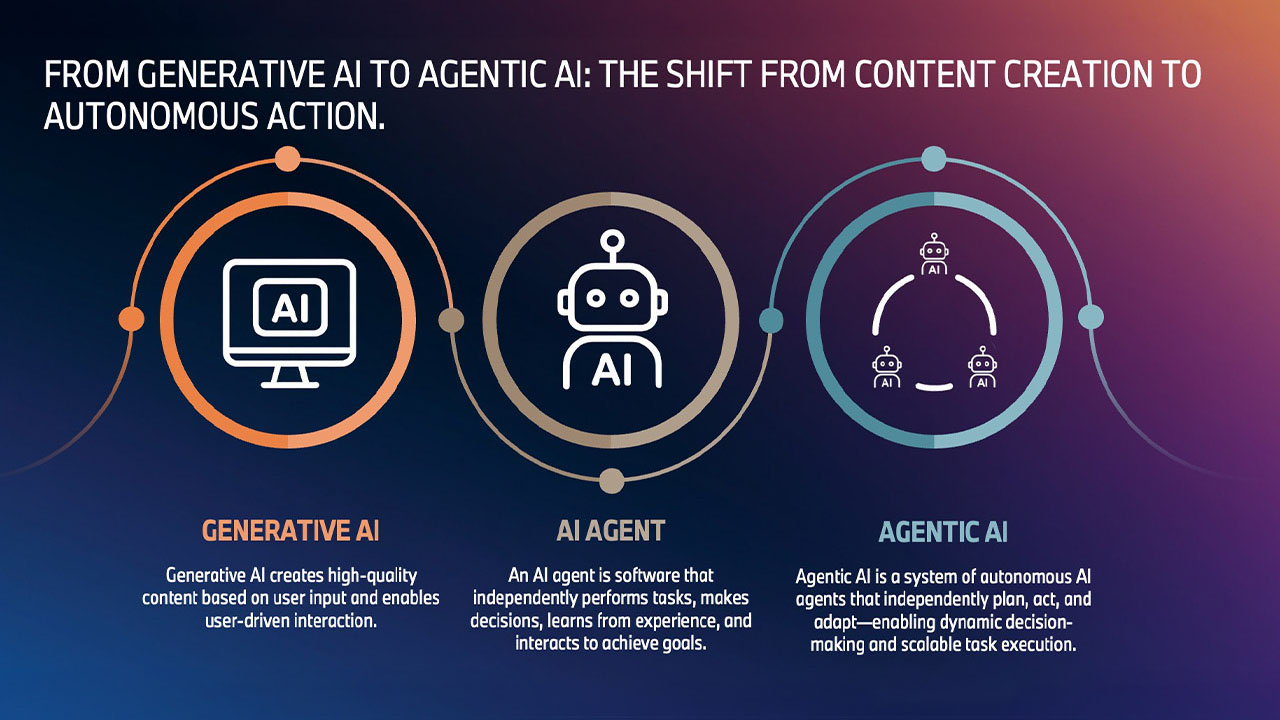 FROM GENERATIVE AI TO AGENTIC AI: THE SHIFT FROM CONTENT CREATION TO AUTONOMOUS ACTION.

AI

AI

AI

AI

AI

GENERATIVE AI

Generative AI creates high-quality content based on user input and enables user-driven interaction.

AI AGENT

An AI agent is software that independently performs tasks, makes decisions, learns from experience, and interacts to achieve goals.

AGENTIC AI

Agentic AI is a system of autonomous AI agents that independently plan, act, and adapt—enabling dynamic decision-making and scalable task execution.